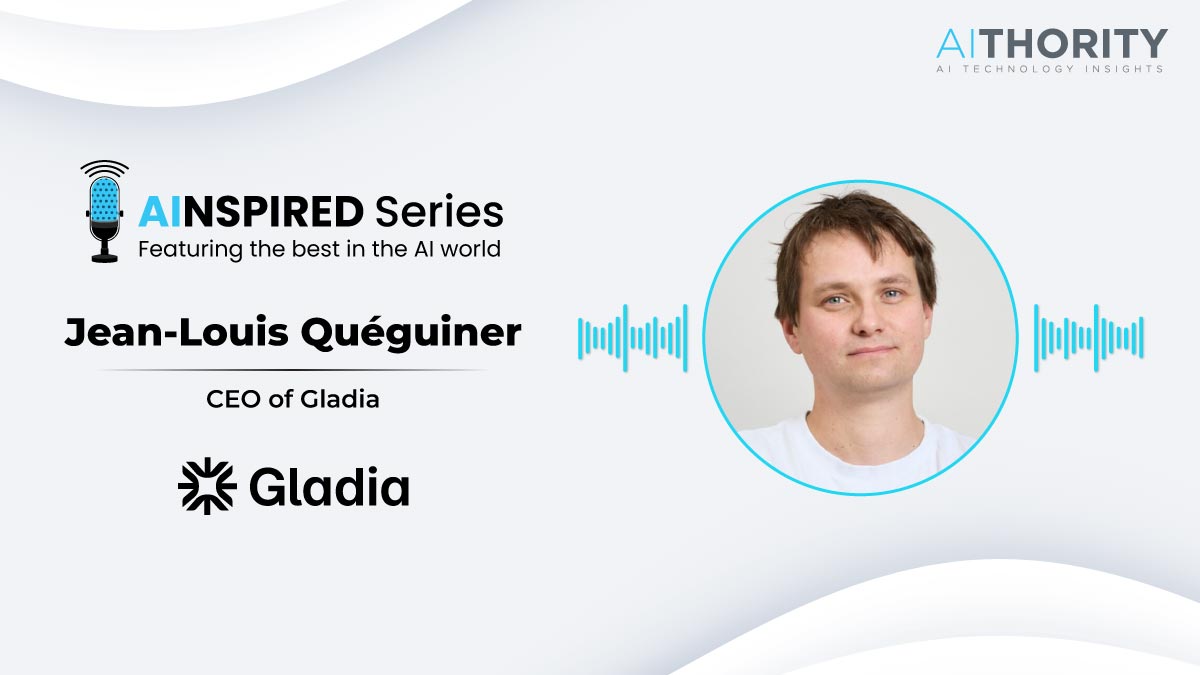 AITHORITY
AI TECHNOLOGY INSIGHTS

AINSPIRED Series
Featuring the best in the AI world

Jean-Louis Quéguiner

CEO of Gladia

Gladia